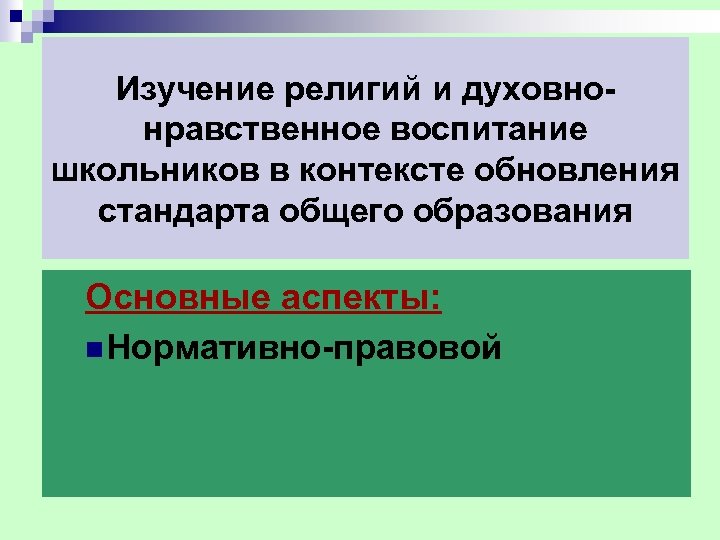 Изучение религий и духовно-нравственное воспитание школьников в контексте обновления стандарта общего образования

Основные аспекты:

Нормативно-правовой